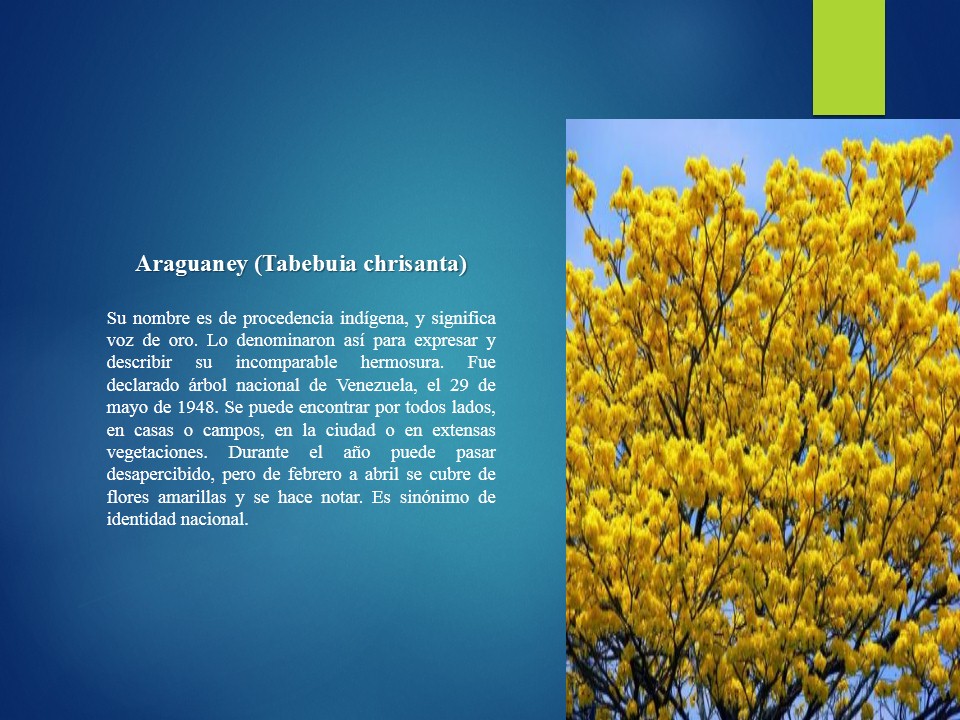 Araguaney (Tabebuia chrisanta)

Su nombre es de procedencia indígena, y significa voz de oro. Lo denominaron así para expresar y describir su incomparable hermosura. Fue declarado árbol nacional de Venezuela, el 29 de mayo de 1948. Se puede encontrar por todos lados, en casas o campos, en la ciudad o en extensas vegetaciones. Durante el año puede pasar desapercibido, pero de febrero a abril se cubre de flores amarillas y se hace notar. Es sinónimo de identidad nacional.